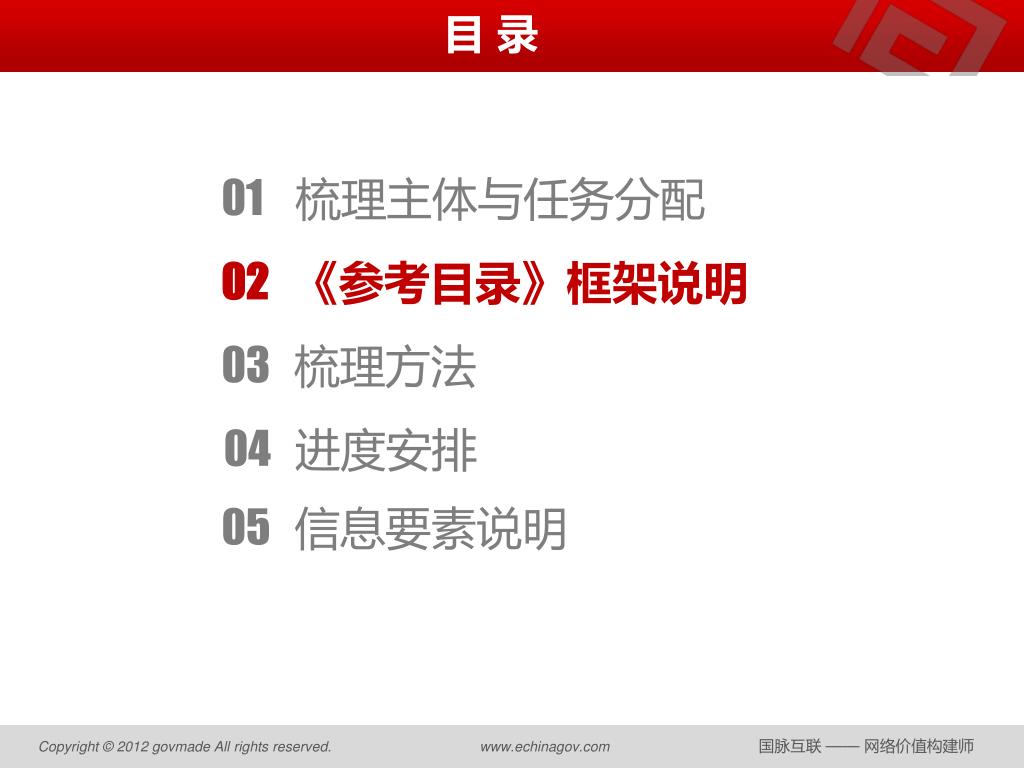 目 录

01 梳理主体与任务分配

02 《参考目录》框架说明

03 梳理方法

04 进度安排

05 信息要素说明

Copyright © 2012 govmade All rights reserved.　　www.echinagov.com　　国脉互联 —— 网络价值构建师